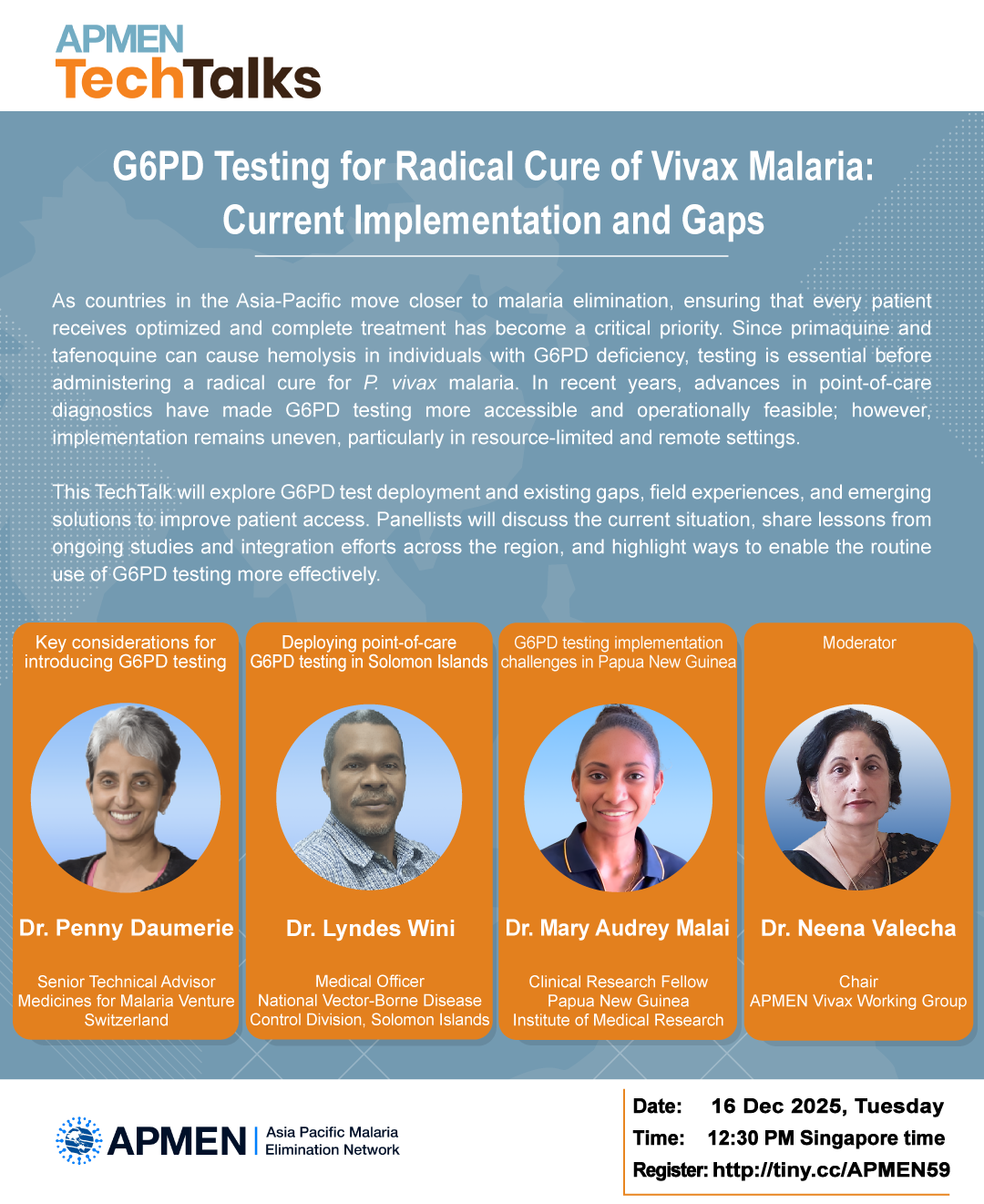 APMEN TechTalks

G6PD Testing for Radical Cure of Vivax Malaria: Current Implementation and Gaps

As countries in the Asia-Pacific move closer to malaria elimination, ensuring that every patient receives optimized and complete treatment has become a critical priority. Since primaquine and tafenoquine can cause hemolysis in individuals with G6PD deficiency, testing is essential before administering a radical cure for P. vivax malaria. In recent years, advances in point-of-care diagnostics have made G6PD testing more accessible and operationally feasible; however, implementation remains uneven, particularly in resource-limited and remote settings.

This TechTalk will explore G6PD test deployment and existing gaps, field experiences, and emerging solutions to improve patient access. Panellists will discuss the current situation, share lessons from ongoing studies and integration efforts across the region, and highlight ways to enable the routine use of G6PD testing more effectively.

Key considerations for introducing G6PD testing

Dr. Penny Daumerie

Senior Technical Advisor
Medicines for Malaria Venture
Switzerland

Deploying point-of-care G6PD testing in Solomon Islands

Dr. Lyndes Wini

Medical Officer
National Vector-Borne Disease Control Division, Solomon Islands

G6PD testing implementation challenges in Papua New Guinea

Dr. Mary Audrey Malai

Clinical Research Fellow
Papua New Guinea
Institute of Medical Research

Moderator

Dr. Neena Valecha

Chair
APMEN Vivax Working Group

APMEN | Asia Pacific Malaria Elimination Network

Date: 16 Dec 2025, Tuesday
Time: 12:30 PM Singapore time
Register: http://tiny.cc/APMEN59